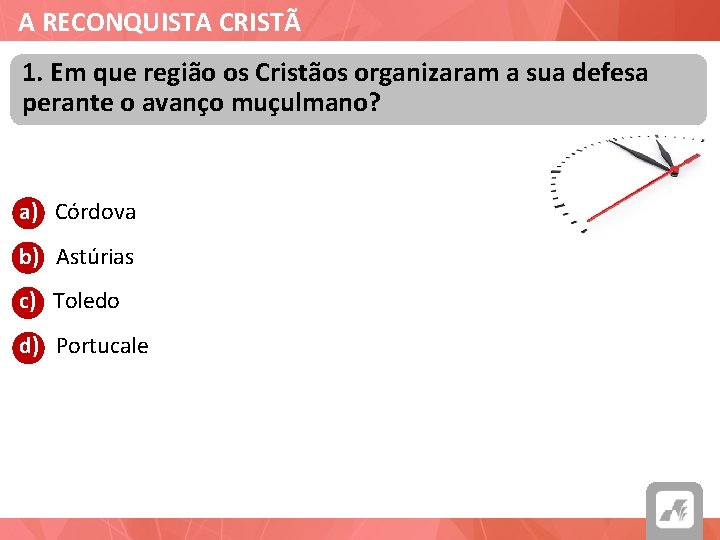 A RECONQUISTA CRISTÃ

1. Em que região os Cristãos organizaram a sua defesa perante o avanço muçulmano?

a) Córdova

b) Astúrias

c) Toledo

d) Portucale